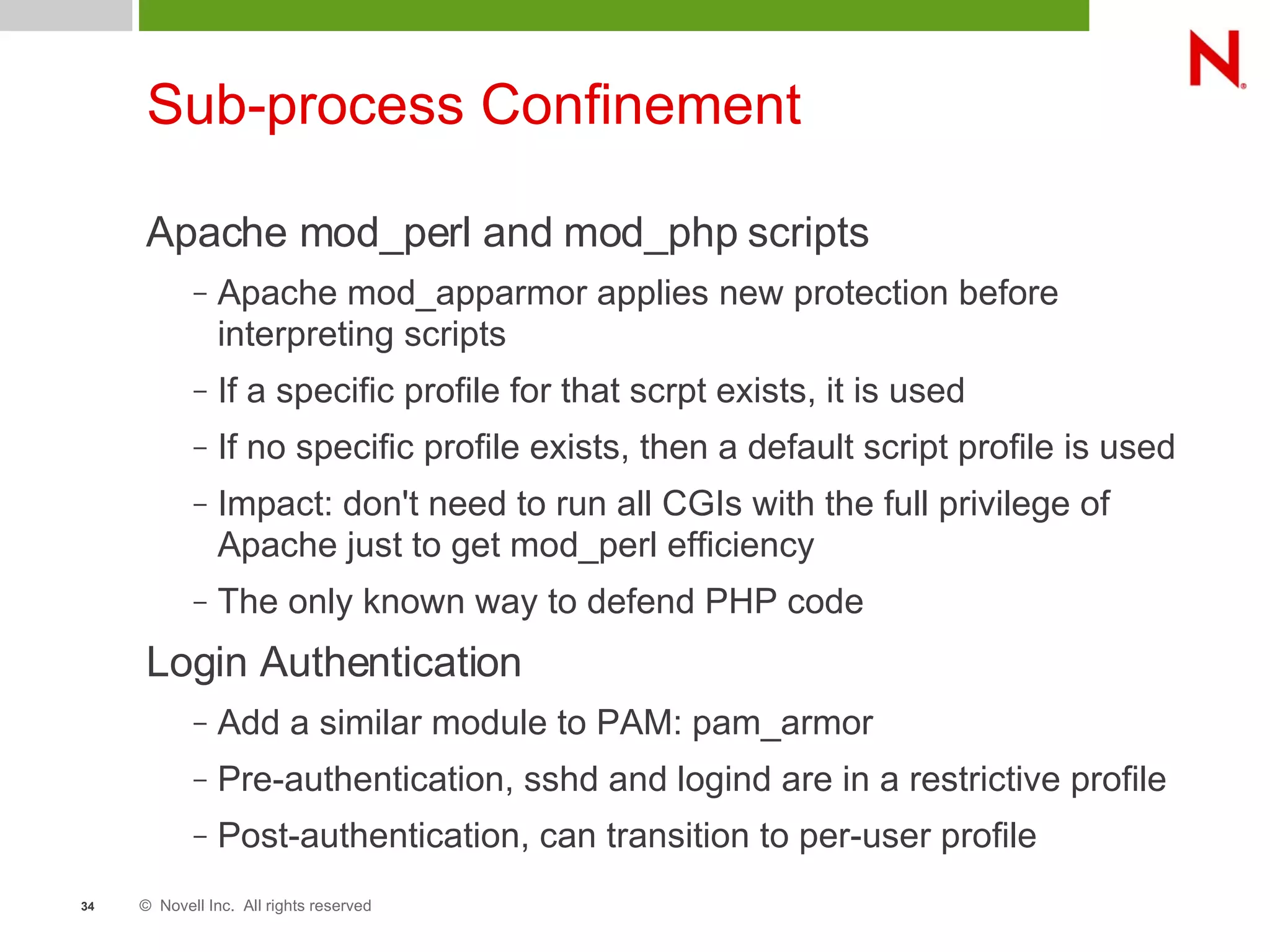 N

Sub-process Confinement

Apache mod_perl and mod_php scripts

– Apache mod_apparmor applies new protection before interpreting scripts

– If a specific profile for that scrpt exists, it is used

– If no specific profile exists, then a default script profile is used

– Impact: don't need to run all CGIs with the full privilege of Apache just to get mod_perl efficiency

– The only known way to defend PHP code

Login Authentication

– Add a similar module to PAM: pam_armor

– Pre-authentication, sshd and logind are in a restrictive profile

– Post-authentication, can transition to per-user profile

34 © Novell Inc. All rights reserved